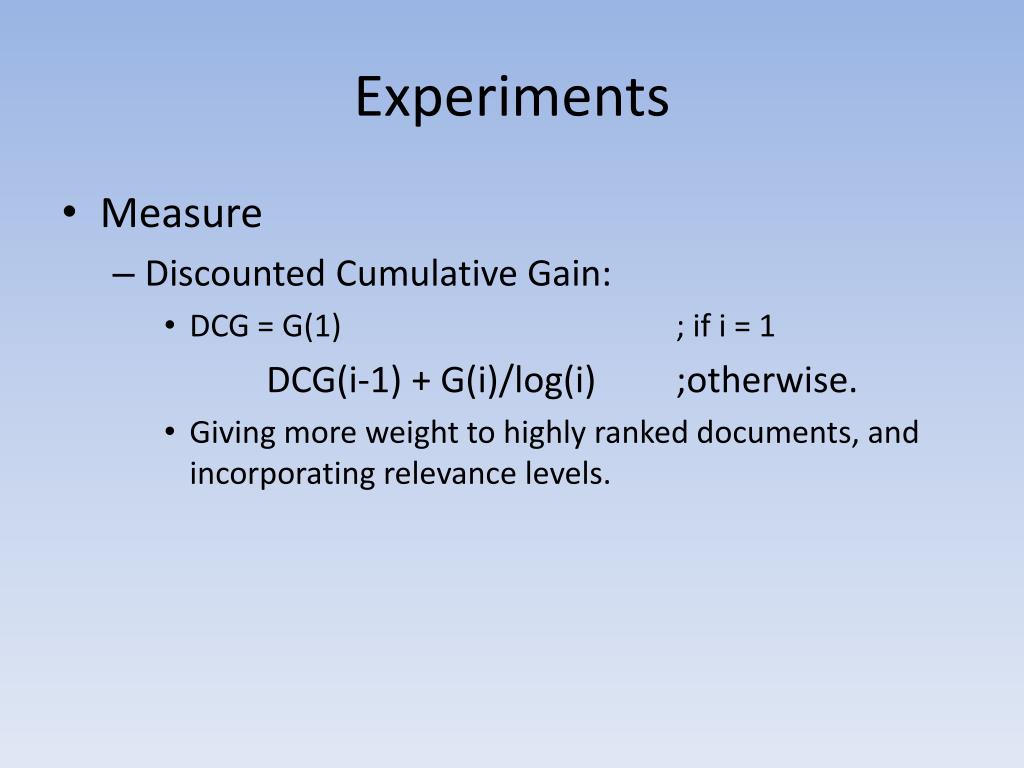 Experiments

• Measure
– Discounted Cumulative Gain:
• DCG = G(1) ; if i = 1
DCG(i-1) + G(i)/log(i) ;otherwise.
• Giving more weight to highly ranked documents, and incorporating relevance levels.